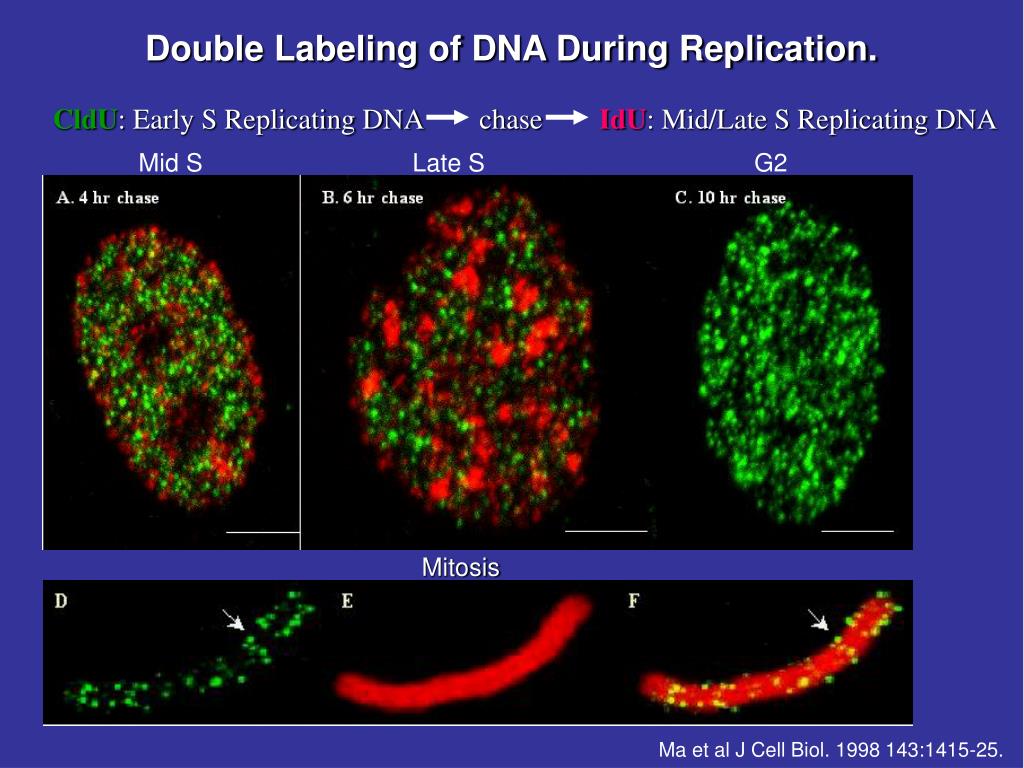 Double Labeling of DNA During Replication.

CldU: Early S Replicating DNA → chase → IdU: Mid/Late S Replicating DNA

Mid S

Late S

G2

A. 4 hr chase

B. 6 hr chase

C. 10 hr chase

Mitosis

D

E

F

Ma et al J Cell Biol. 1998 143:1415-25.